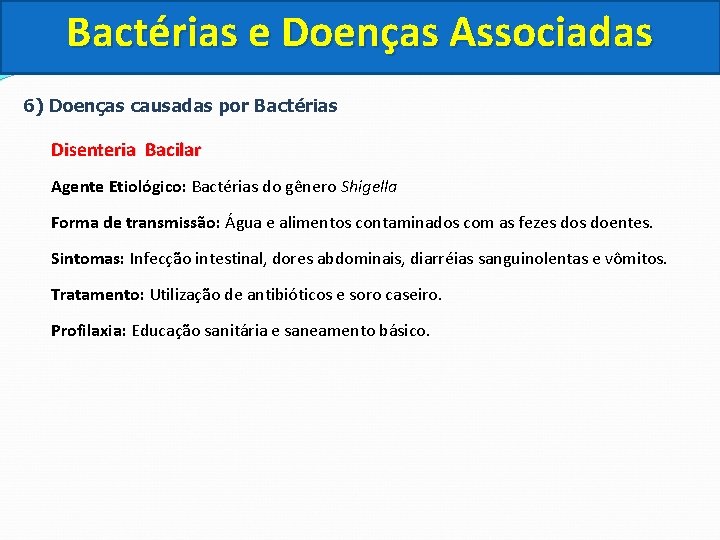 Bactérias e Doenças Associadas

6) Doenças causadas por Bactérias

Disenteria Bacilar

Agente Etiológico: Bactérias do gênero Shigella

Forma de transmissão: Água e alimentos contaminados com as fezes dos doentes.

Sintomas: Infecção intestinal, dores abdominais, diarréias sanguinolentas e vômitos.

Tratamento: Utilização de antibióticos e soro caseiro.

Profilaxia: Educação sanitária e saneamento básico.